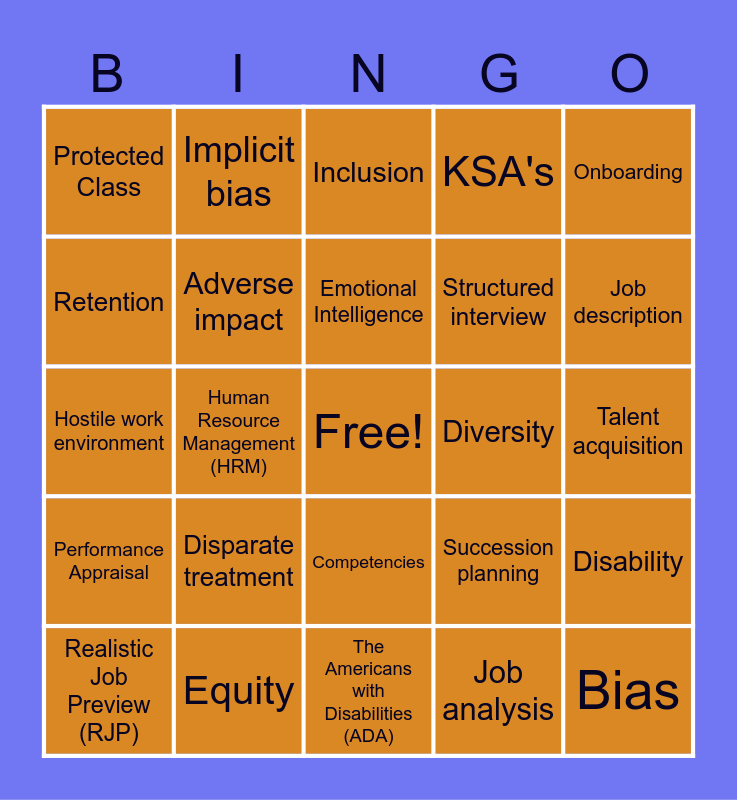 | B | I | N | G | O |
|---|---|---|---|---|
| Protected Class | Implicit bias | Inclusion | KSA's | Onboarding |
| Retention | Adverse impact | Emotional Intelligence | Structured interview | Job description |
| Hostile work environment | Human Resource Management (HRM) | Free! | Diversity | Talent acquisition |
| Performance Appraisal | Disparate treatment | Competencies | Succession planning | Disability |
| Realistic Job Preview (RJP) | Equity | The Americans with Disabilities (ADA) | Job analysis | Bias |